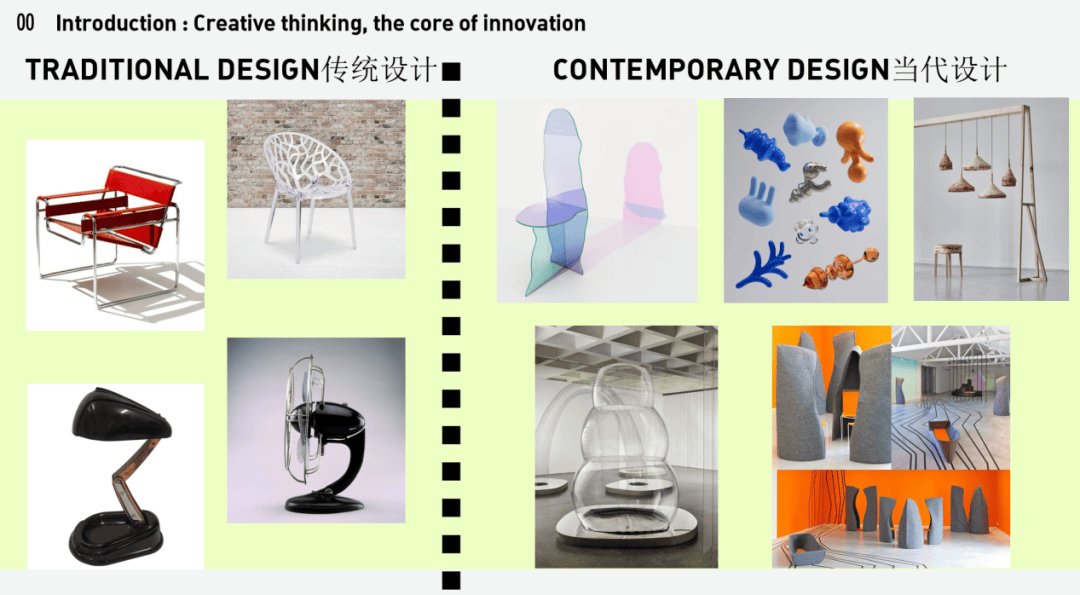 00 Introduction : Creative thinking, the core of innovation

TRADITIONAL DESIGN传统设计

CONTEMPORARY DESIGN当代设计